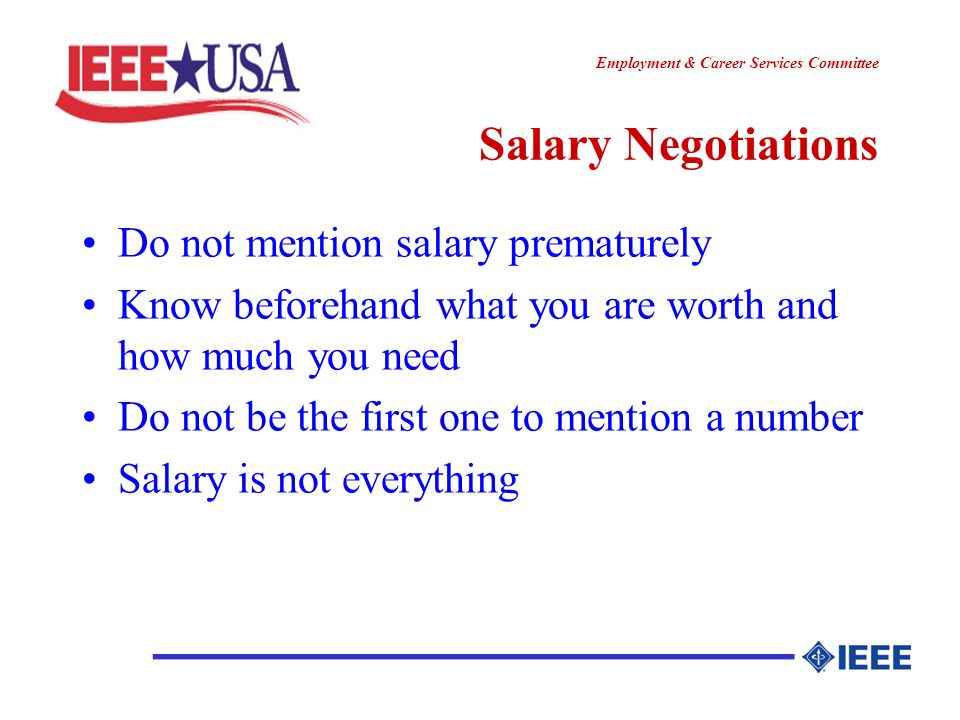 IEEE★USA

Employment & Career Services Committee

Salary Negotiations

• Do not mention salary prematurely
• Know beforehand what you are worth and how much you need
• Do not be the first one to mention a number
• Salary is not everything

IEEE